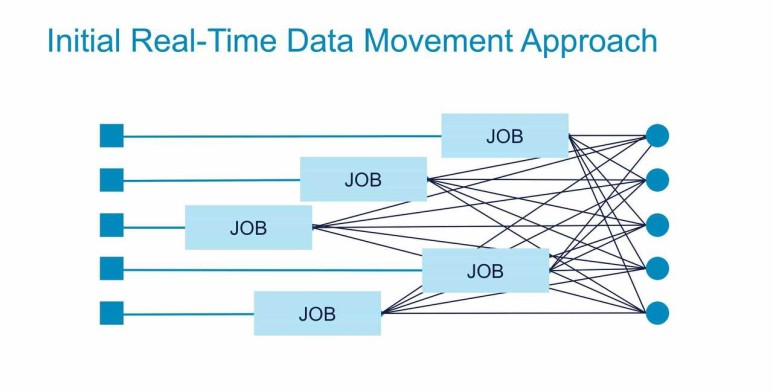 Initial Real-Time Data Movement Approach

JOB

JOB

JOB

JOB

JOB